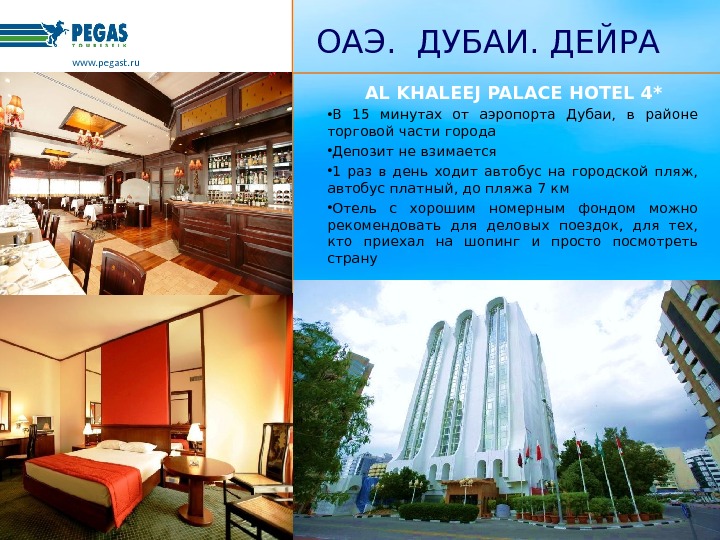 PEGAS
TOURISTIK
www.pegast.ru

ОАЭ. ДУБАИ. ДЕЙРА

AL KHALEEJ PALACE HOTEL 4*

•В 15 минутах от аэропорта Дубаи, в районе торговой части города

•Депозит не взимается

•1 раз в день ходит автобус на городской пляж, автобус платный, до пляжа 7 км

•Отель с хорошим номерным фондом можно рекомендовать для деловых поездок, для тех, кто приехал на шопинг и просто посмотреть страну